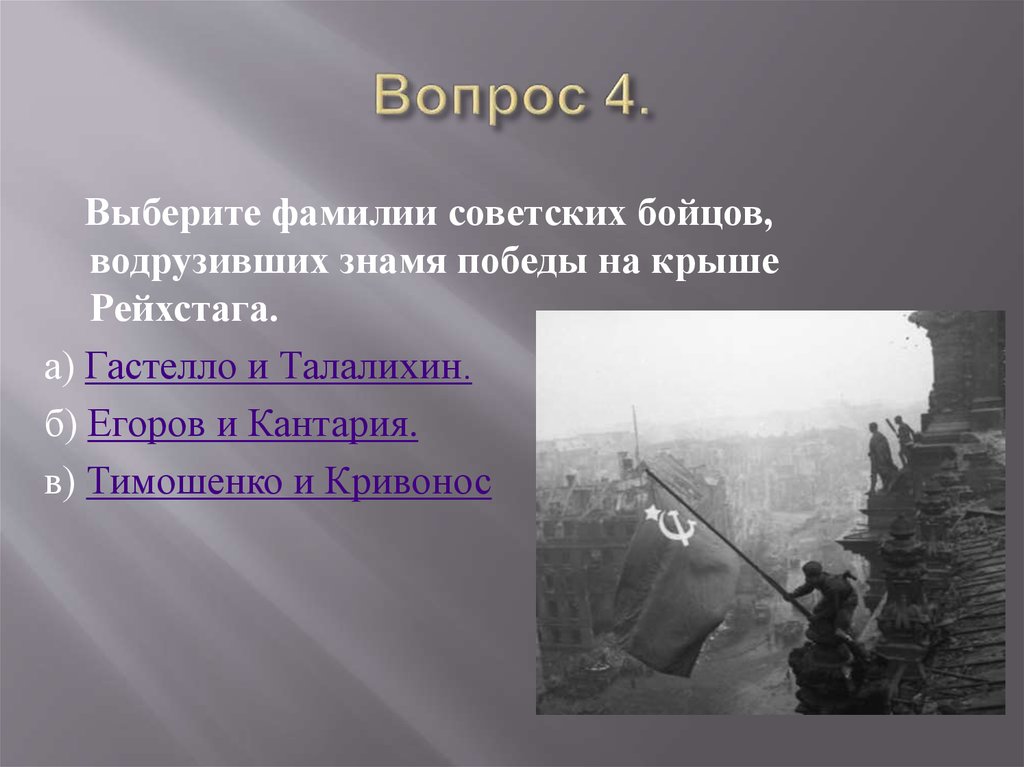 Вопрос 4.

Выберите фамилии советских бойцов, водрузивших знамя победы на крыше Рейхстага.

а) Гастелло и Талалихин.

б) Егоров и Кантария.

в) Тимошенко и Кривонос